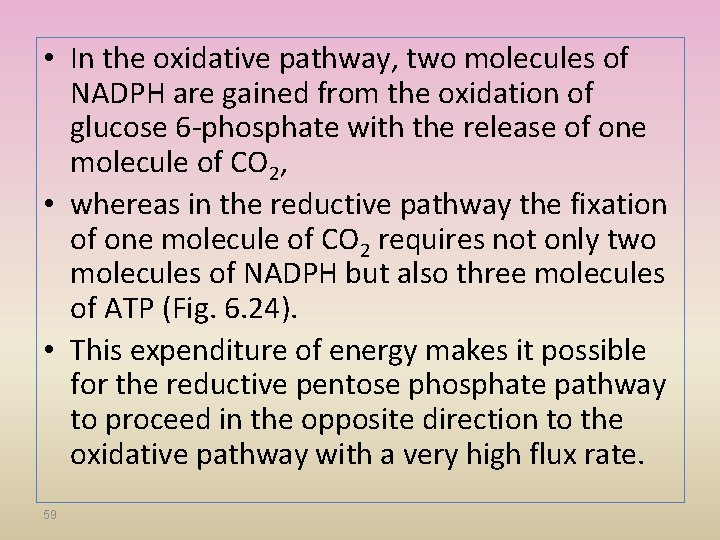 • In the oxidative pathway, two molecules of NADPH are gained from the oxidation of glucose 6-phosphate with the release of one molecule of $CO_2$,

• whereas in the reductive pathway the fixation of one molecule of $CO_2$ requires not only two molecules of NADPH but also three molecules of ATP (Fig. 6.24).

• This expenditure of energy makes it possible for the reductive pentose phosphate pathway to proceed in the opposite direction to the oxidative pathway with a very high flux rate.

59